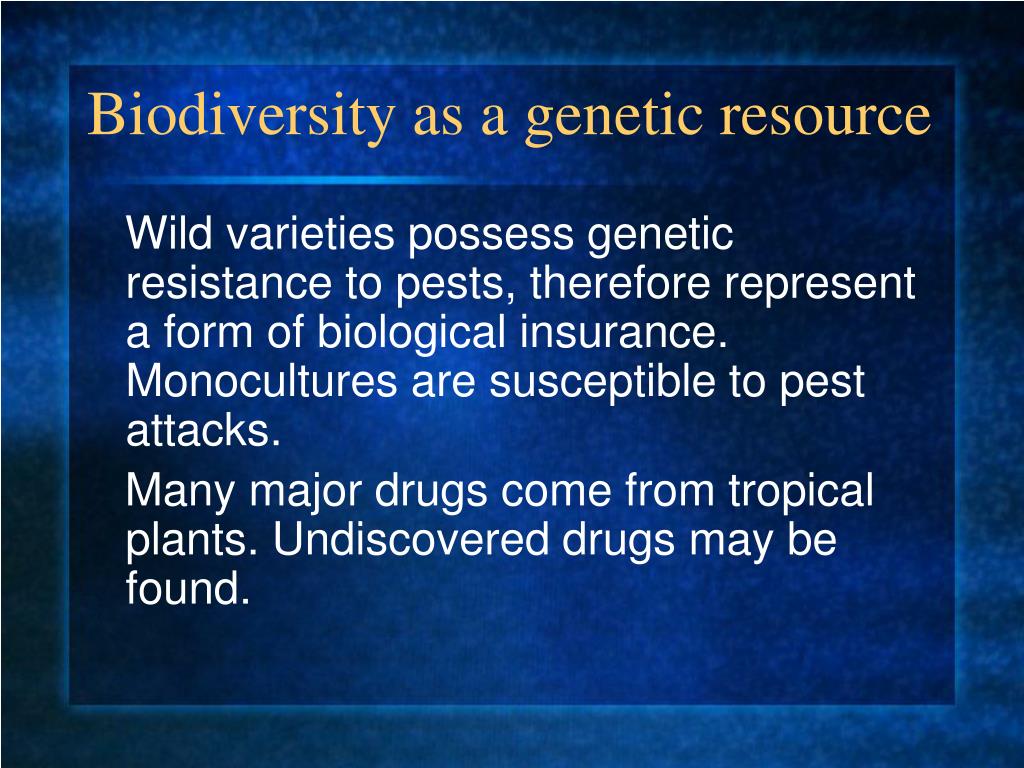 Biodiversity as a genetic resource

Wild varieties possess genetic resistance to pests, therefore represent a form of biological insurance. Monocultures are susceptible to pest attacks.

Many major drugs come from tropical plants. Undiscovered drugs may be found.